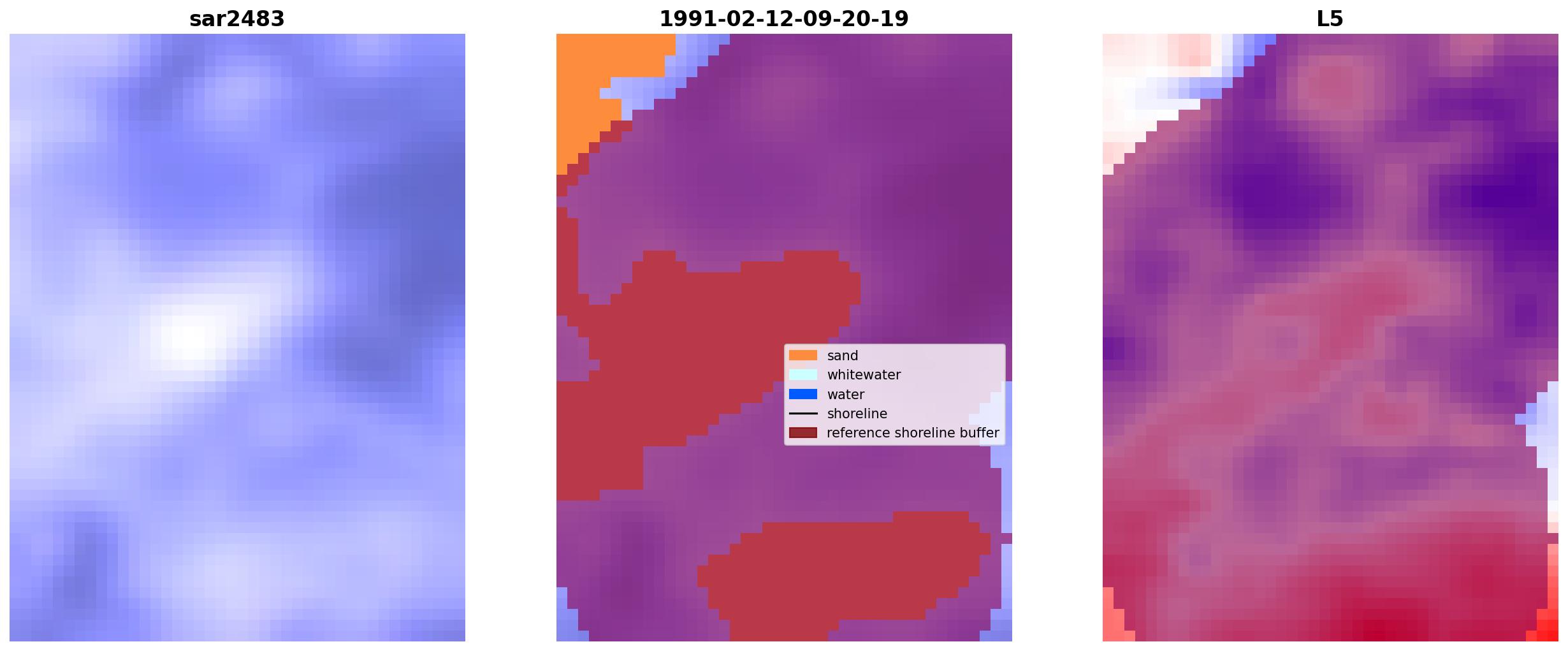 sar2483

1991-02-12-09-20-19

sand
whitewater
water
shoreline
reference shoreline buffer

L5